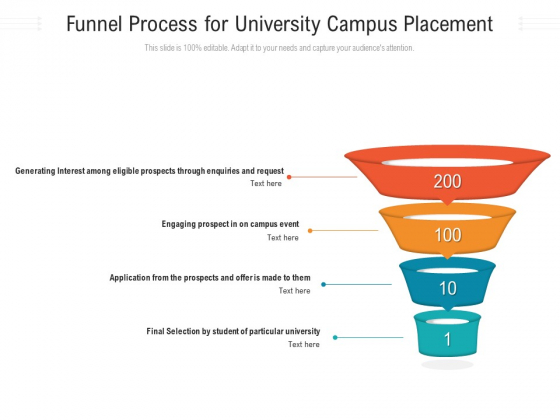 Funnel Process for University Campus Placement

This slide is 100% editable. Adapt it to your needs and capture your audience's attention.

Generating Interest among eligible prospects through enquiries and request
Text here

200

Engaging prospect in on campus event
Text here

100

Application from the prospects and offer is made to them
Text here

10

Final Selection by student of particular university
Text here

1